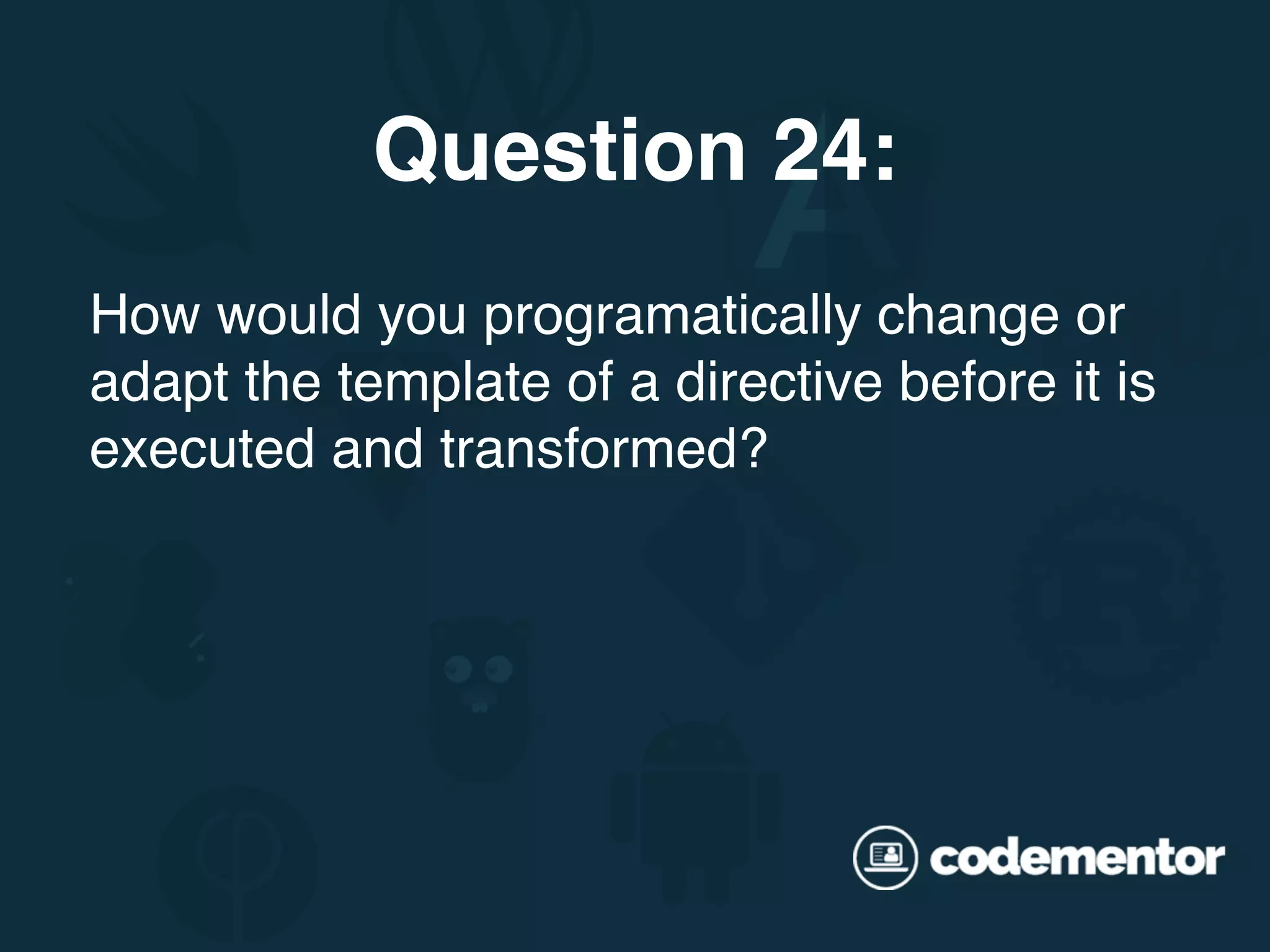 Question 24:

How would you programatically change or adapt the template of a directive before it is executed and transformed?

codementor